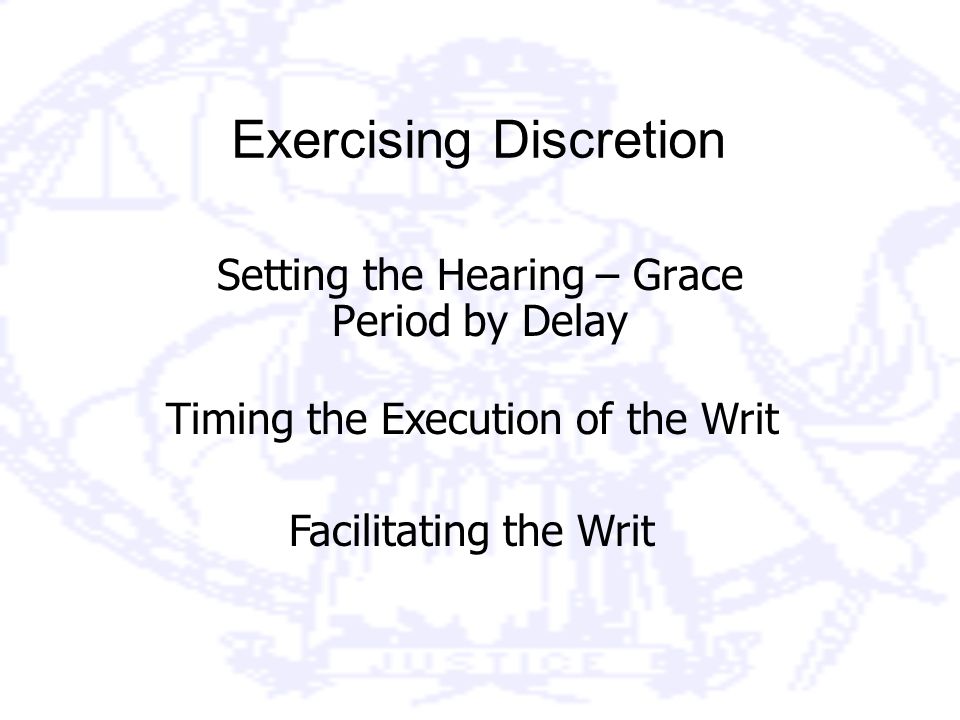 Exercising Discretion

Setting the Hearing – Grace Period by Delay

Timing the Execution of the Writ

Facilitating the Writ

JUSTICE